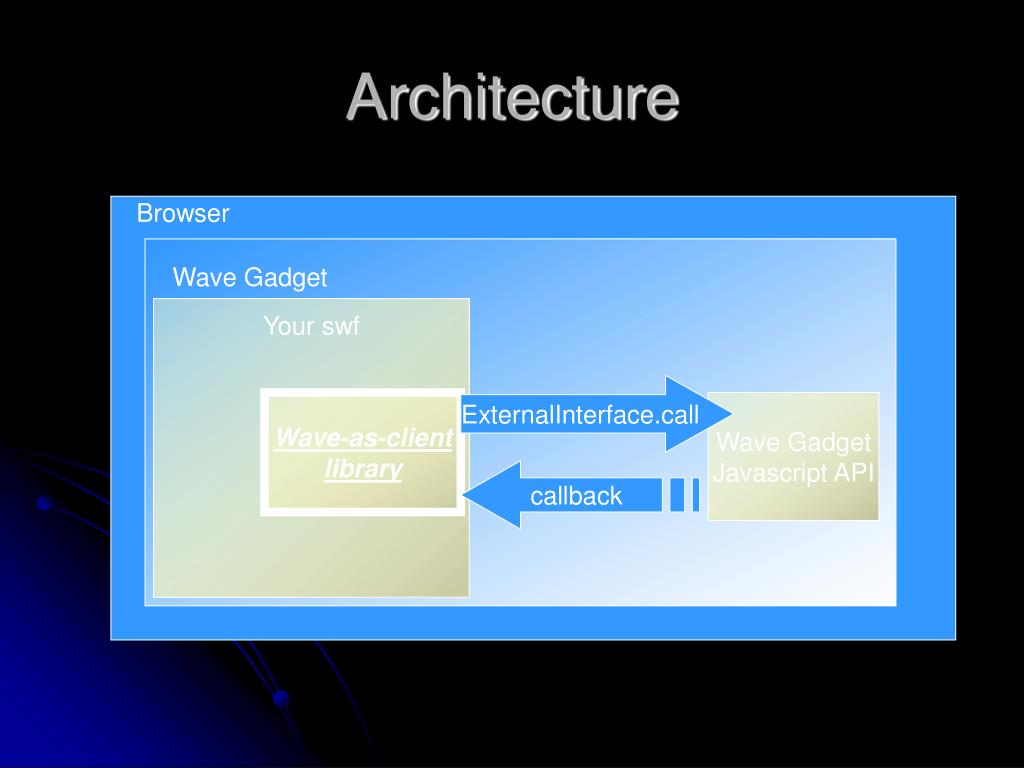 Architecture

Browser

Wave Gadget

Your swf

Wave-as-client library

ExternalInterface.call

callback

Wave Gadget Javascript API